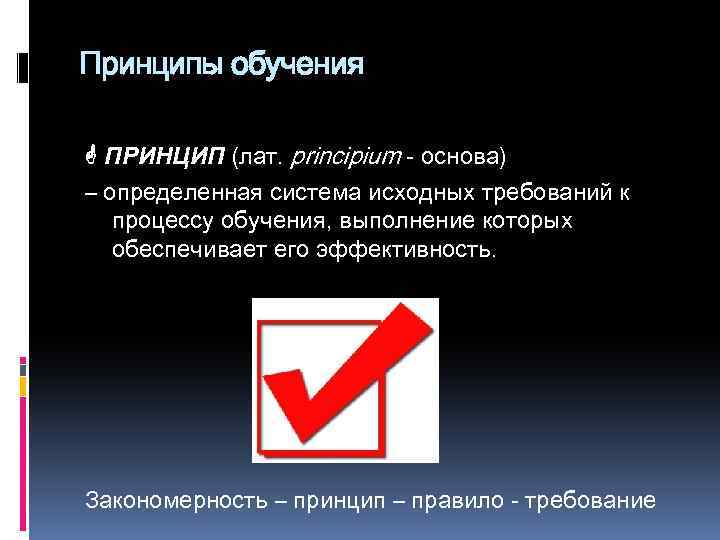 Принципы обучения

ПРИНЦИП (лат. principium - основа)

– определенная система исходных требований к процессу обучения, выполнение которых обеспечивает его эффективность.

Закономерность – принцип – правило - требование